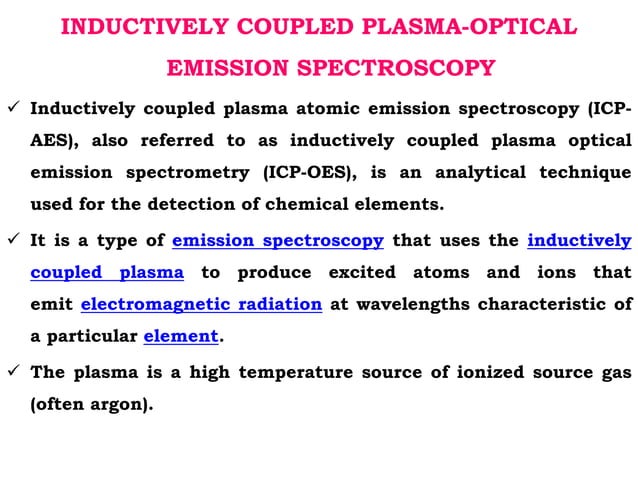 INDUCTIVELY COUPLED PLASMA-OPTICAL EMISSION SPECTROSCOPY

✓ Inductively coupled plasma atomic emission spectroscopy (ICP-AES), also referred to as inductively coupled plasma optical emission spectrometry (ICP-OES), is an analytical technique used for the detection of chemical elements.

✓ It is a type of emission spectroscopy that uses the inductively coupled plasma to produce excited atoms and ions that emit electromagnetic radiation at wavelengths characteristic of a particular element.

✓ The plasma is a high temperature source of ionized source gas (often argon).